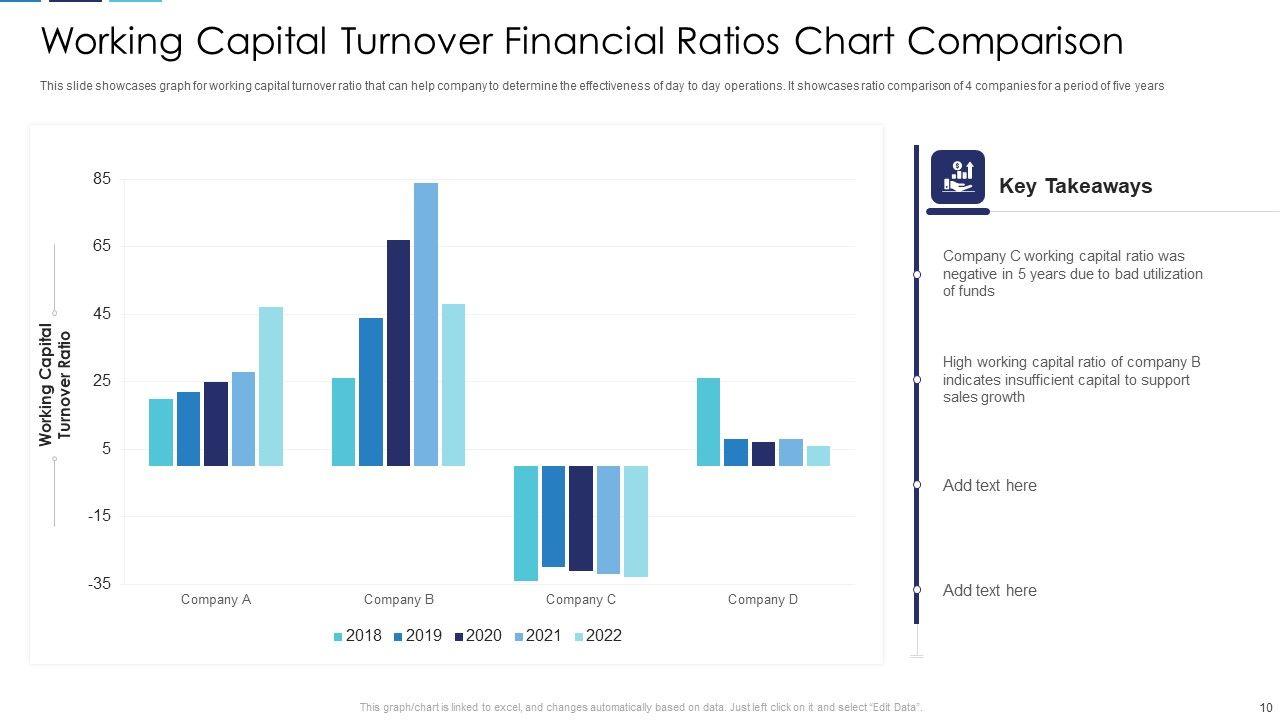 Working Capital Turnover Financial Ratios Chart Comparison

This slide showcases graph for working capital turnover ratio that can help company to determine the effectiveness of day to day operations. It showcases ratio comparison of 4 companies for a period of five years

Working Capital Turnover Ratio

85
65
45
25
5
-15
-35

Company A
Company B
Company C
Company D

2018 2019 2020 2021 2022

Key Takeaways

Company C working capital ratio was negative in 5 years due to bad utilization of funds

High working capital ratio of company B indicates insufficient capital to support sales growth

Add text here

Add text here

This graph/chart is linked to excel, and changes automatically based on data. Just left click on it and select "Edit Data".

10